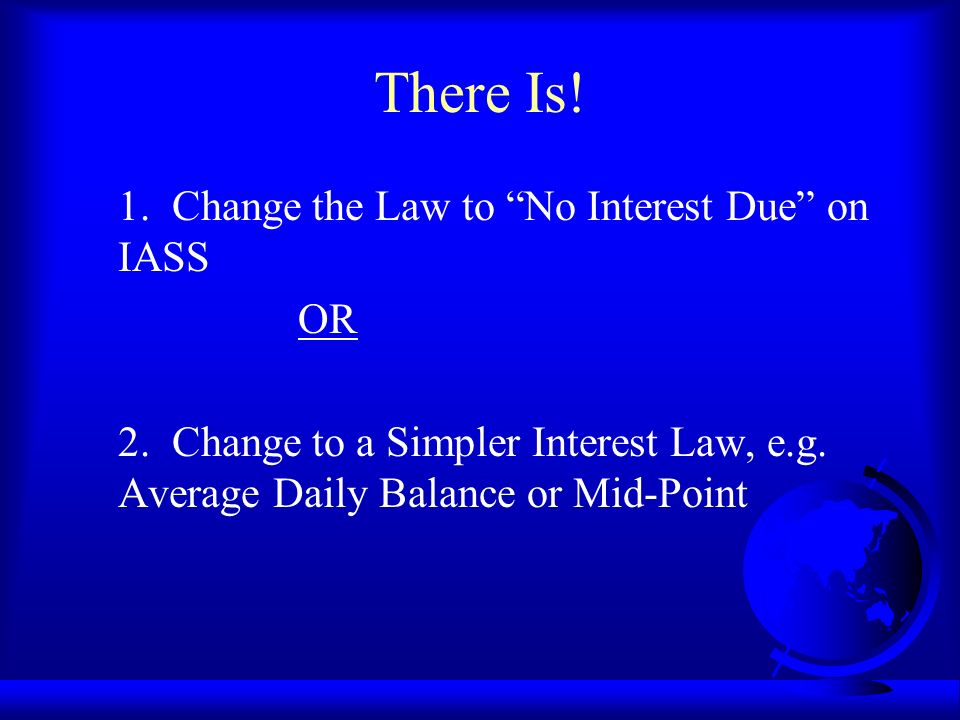 There Is!

1. Change the Law to “No Interest Due” on IASS

OR

2. Change to a Simpler Interest Law, e.g. Average Daily Balance or Mid-Point